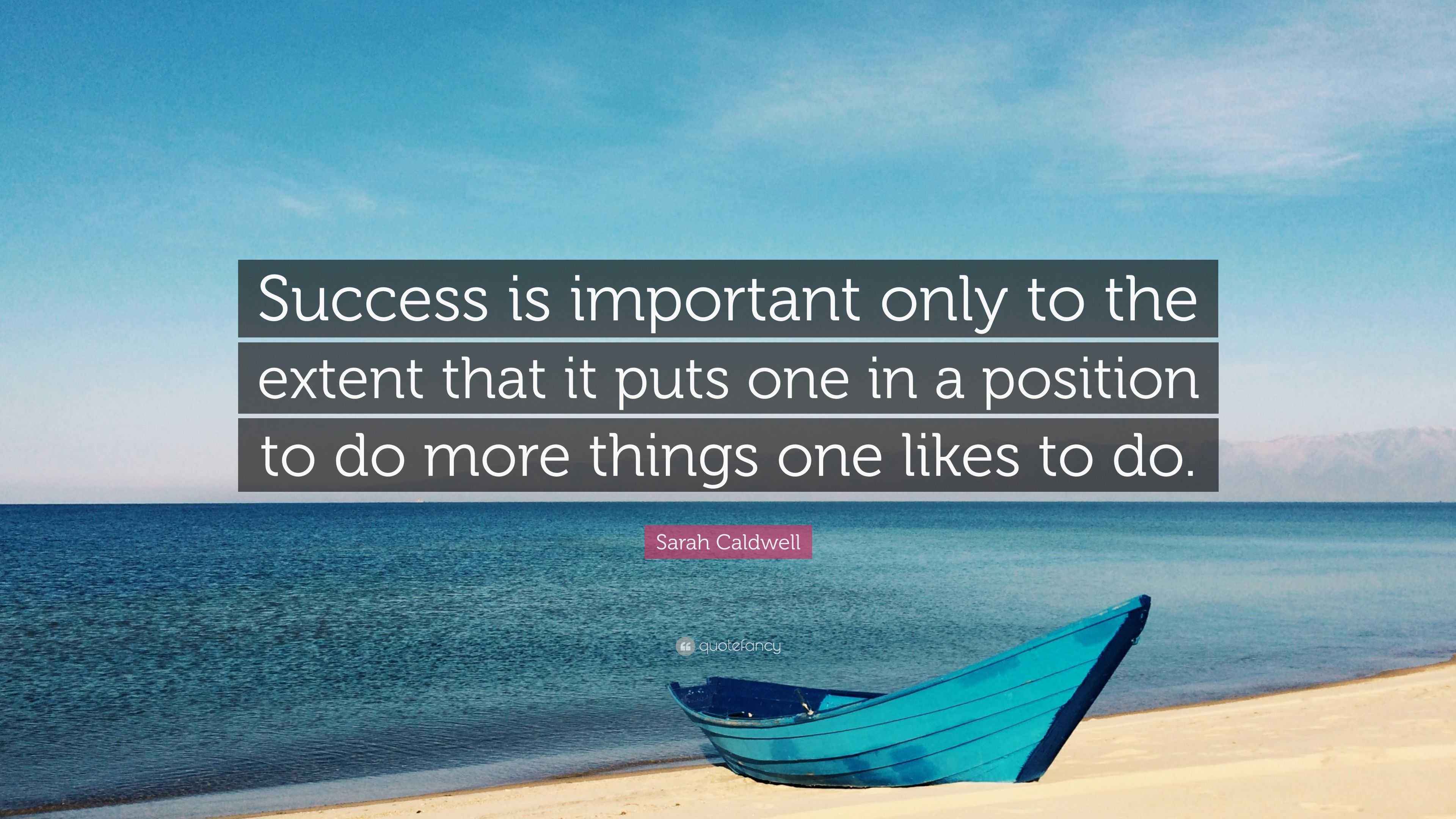 Success is important only to the extent that it puts one in a position to do more things one likes to do.

Sarah Caldwell

quotefancy